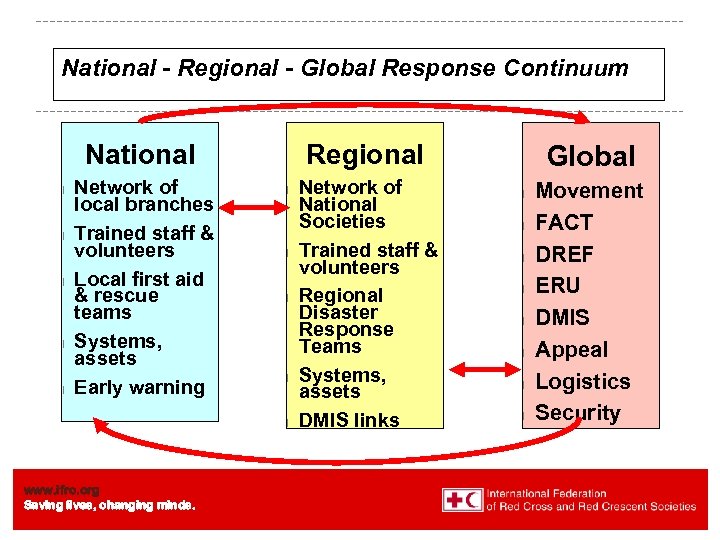 National - Regional - Global Response Continuum

National
Network of local branches
Trained staff & volunteers
Local first aid & rescue teams
Systems, assets
Early warning

Regional
Network of National Societies
Trained staff & volunteers
Regional Disaster Response Teams
Systems, assets
DMIS links

Global
Movement
FACT
DREF
ERU
DMIS
Appeal
Logistics
Security

www.ifrc.org
Saving lives, changing minds.

International Federation of Red Cross and Red Crescent Societies